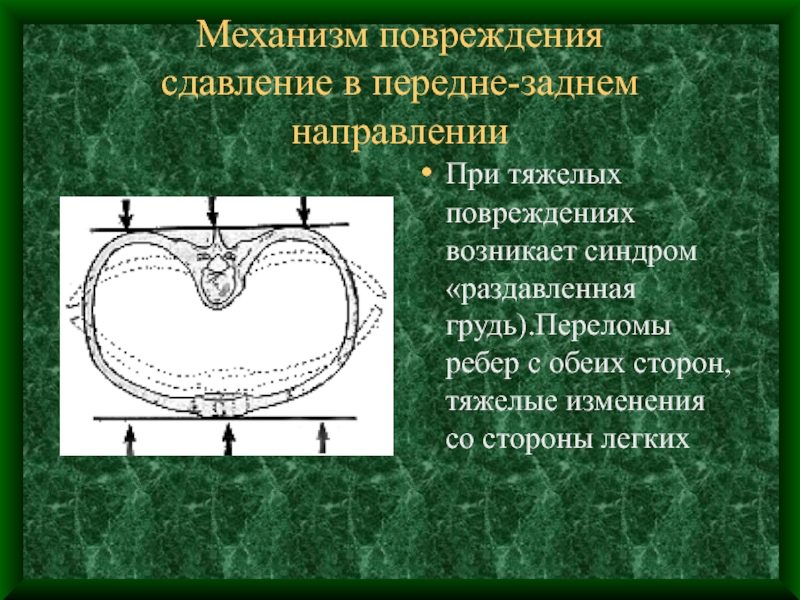 Механизм повреждения сдавление в передне-заднем направлении

• При тяжелых повреждениях возникает синдром «раздавленная грудь).Переломы ребер с обеих сторон, тяжелые изменения со стороны легких